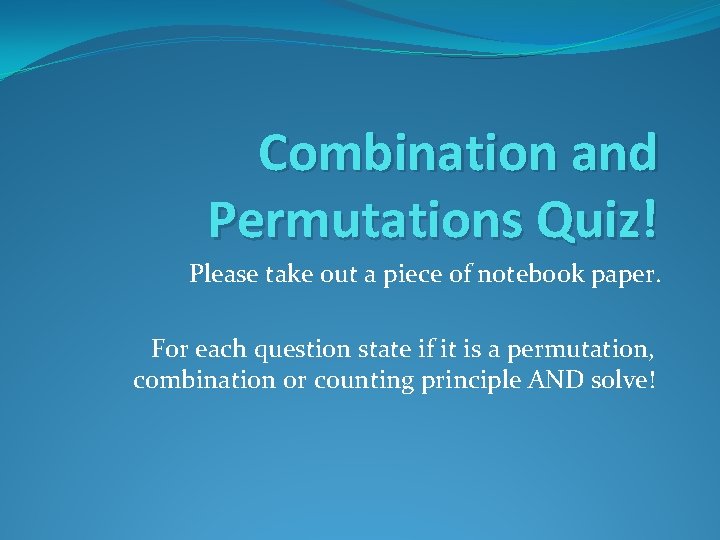 Combination and Permutations Quiz!

Please take out a piece of notebook paper.

For each question state if it is a permutation, combination or counting principle AND solve!